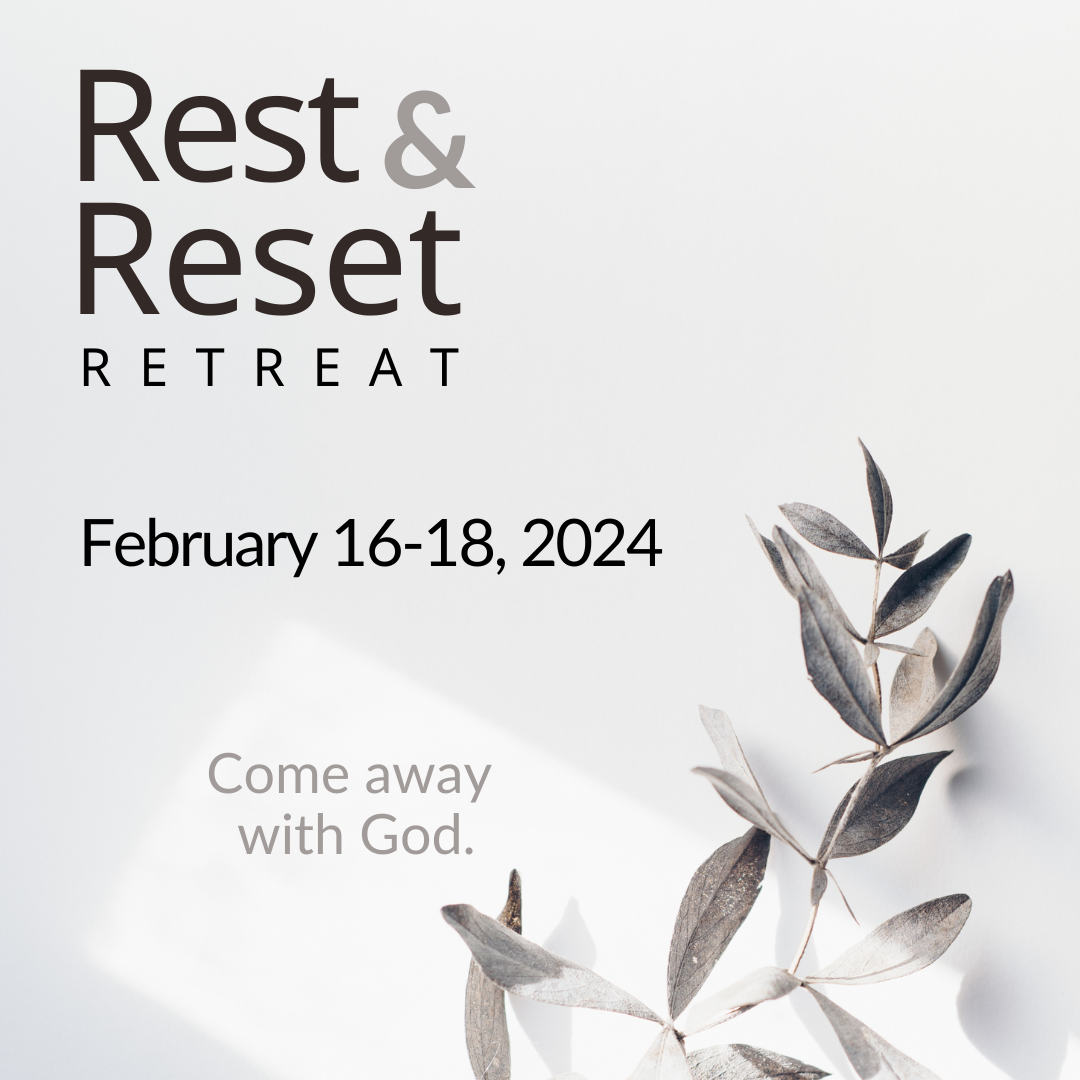 Rest &
Reset
RETREAT

February 16-18, 2024

Come away
with God.